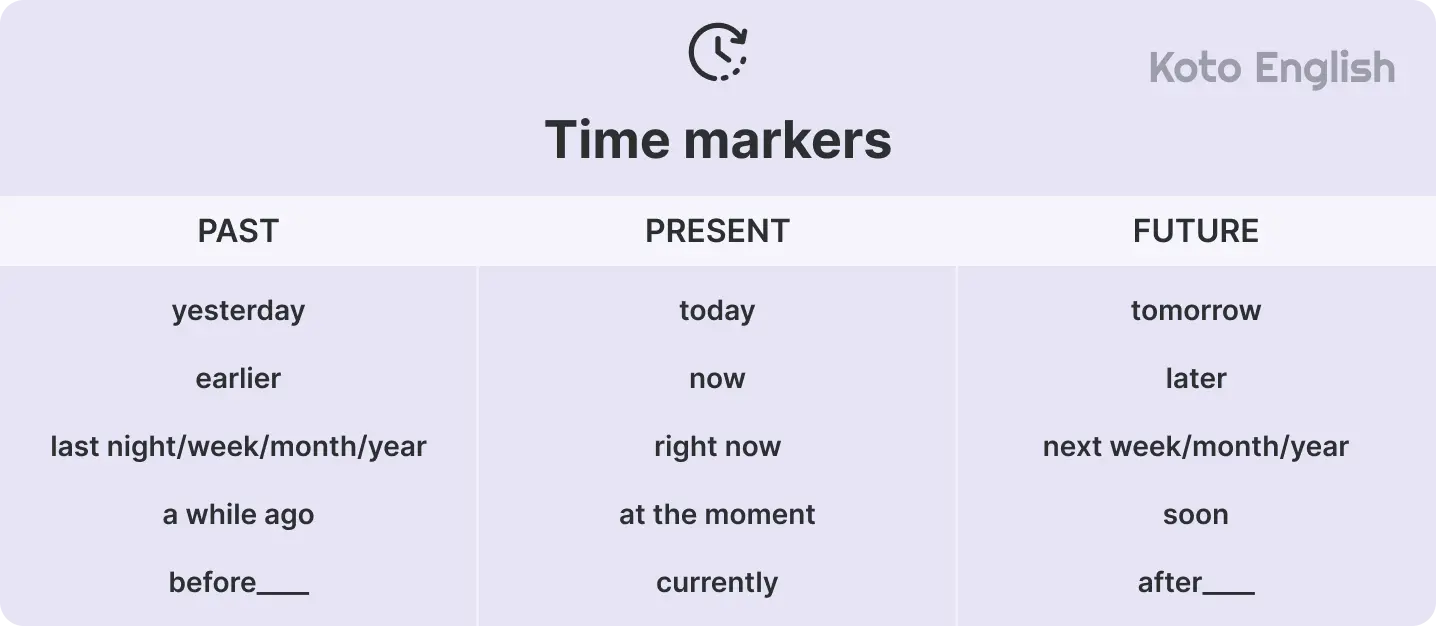 Koto English

Time markers

| PAST | PRESENT | FUTURE |
|---|---|---|
| yesterday | today | tomorrow |
| earlier | now | later |
| last night/week/month/year | right now | next week/month/year |
| a while ago | at the moment | soon |
| before____ | currently | after____ |